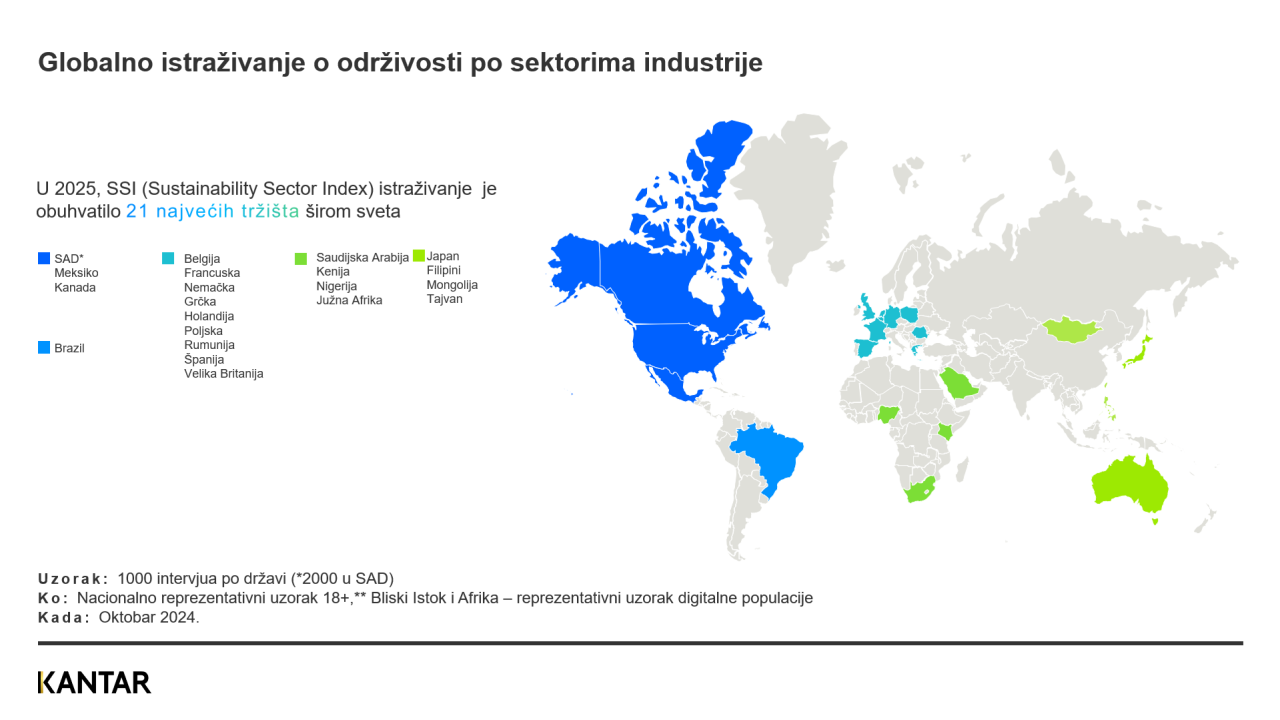 Globalno istraživanje o održivosti po sektorima industrije

U 2025, SSI (Sustainability Sector Index) istraživanje je obuhvatilo 21 najvećih tržišta širom sveta

SAD*
Meksiko
Kanada

Brazil

Belgija
Francuska
Nemačka
Grčka
Holandija
Poljska
Rumunija
Španija
Velika Britanija

Saudijska Arabija
Kenija
Nigerija
Južna Afrika

Japan
Filipini
Mongolija
Tajvan

Uzorak: 1000 intervjua po državi (*2000 u SAD)
Ko: Nacionalno reprezentativni uzorak 18+,** Bliski Istok i Afrika – reprezentativni uzorak digitalne populacije
Kada: Oktobar 2024.

KANTAR